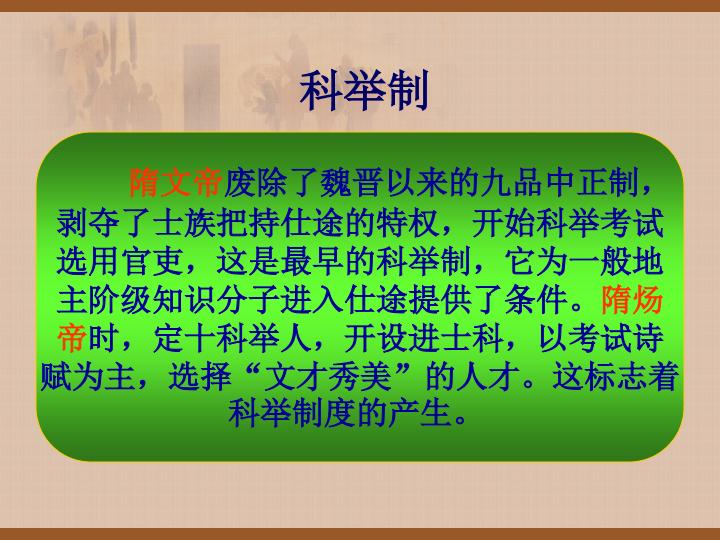 科举制

隋文帝废除了魏晋以来的九品中正制，剥夺了士族把持仕途的特权，开始科举考试选用官吏，这是最早的科举制，它为一般地主阶级知识分子进入仕途提供了条件。隋炀帝时，定十科举人，开设进士科，以考试诗赋为主，选择“文才秀美”的人才。这标志着科举制度的产生。